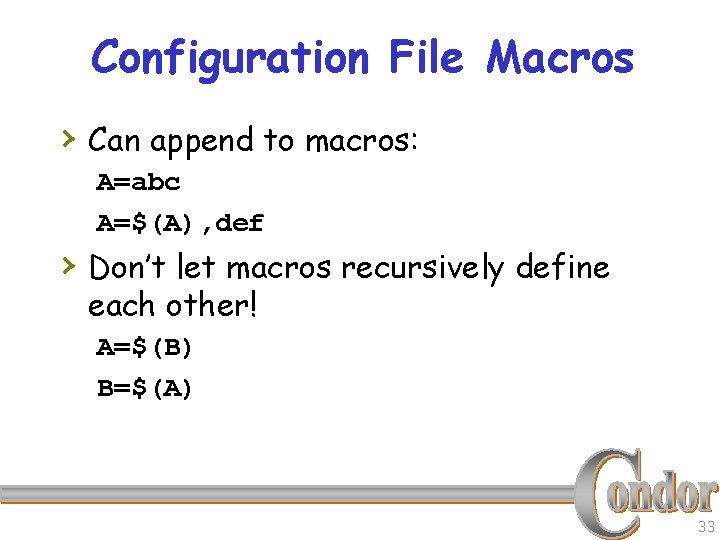 Configuration File Macros

› Can append to macros:

A=abc

A=$(A),def

› Don't let macros recursively define each other!

A=$(B)

B=$(A)

Condor

33